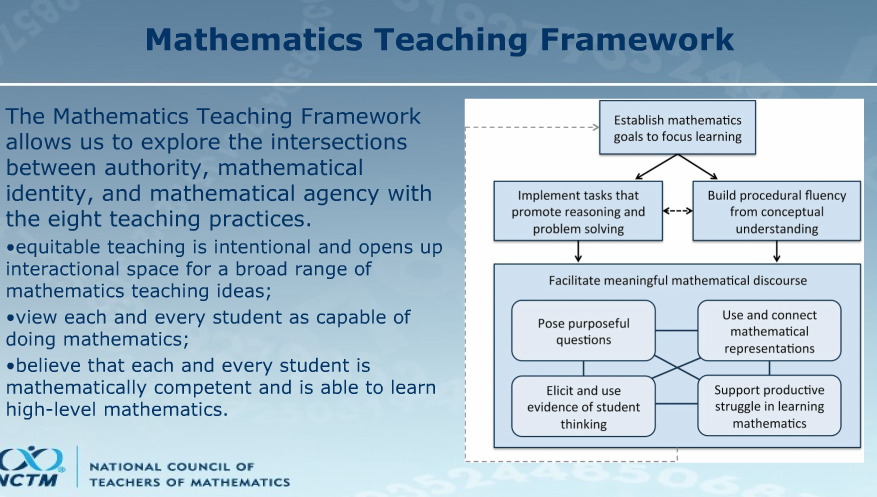 Mathematics Teaching Framework

The Mathematics Teaching Framework allows us to explore the intersections between authority, mathematical identity, and mathematical agency with the eight teaching practices.

•equitable teaching is intentional and opens up interactional space for a broad range of mathematics teaching ideas;

•view each and every student as capable of doing mathematics;

•believe that each and every student is mathematically competent and is able to learn high-level mathematics.

Establish mathematics goals to focus learning

Implement tasks that promote reasoning and problem solving

Build procedural fluency from conceptual understanding

Facilitate meaningful mathematical discourse

Pose purposeful questions

Use and connect mathematical representations

Elicit and use evidence of student thinking

Support productive struggle in learning mathematics

NCTM

NATIONAL COUNCIL OF TEACHERS OF MATHEMATICS